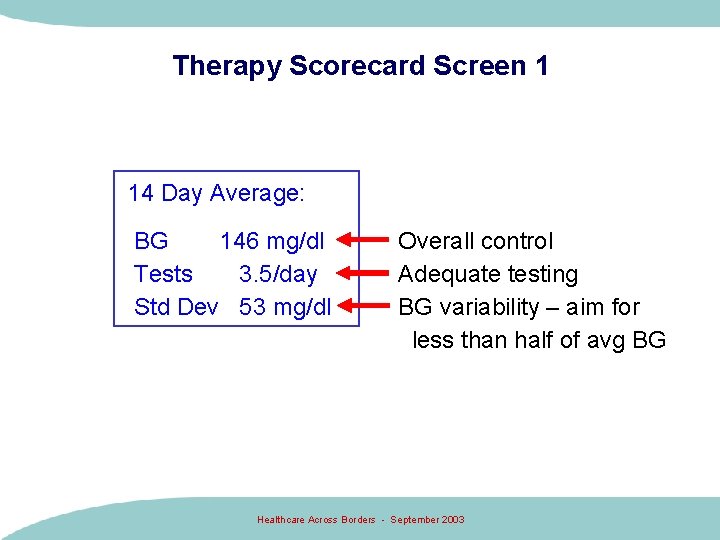 Therapy Scorecard Screen 1

14 Day Average:

BG 146 mg/dl
Tests 3.5/day
Std Dev 53 mg/dl

Overall control
Adequate testing
BG variability – aim for less than half of avg BG

Healthcare Across Borders - September 2003